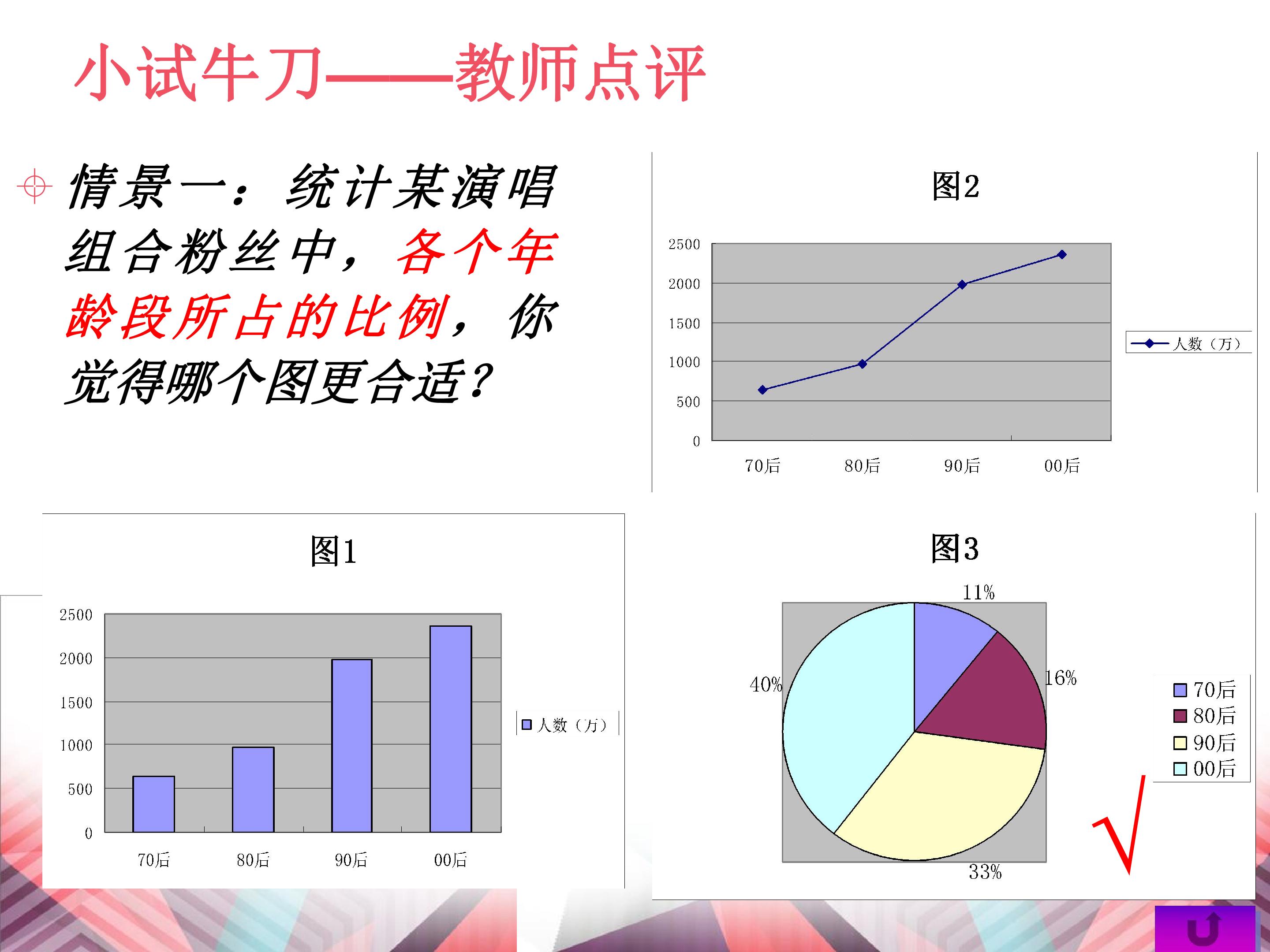 小试牛刀——教师点评

情景一：统计某演唱组合粉丝中，各个年龄段所占的比例，你觉得哪个图更合适？

图2

2500
2000
1500
1000
500
0

70后 80后 90后 00后

人数（万）

图1

2500
2000
1500
1000
500
0

70后 80后 90后 00后

人数（万）

图3

11%
16%
33%
40%

70后
80后
90后
00后

√